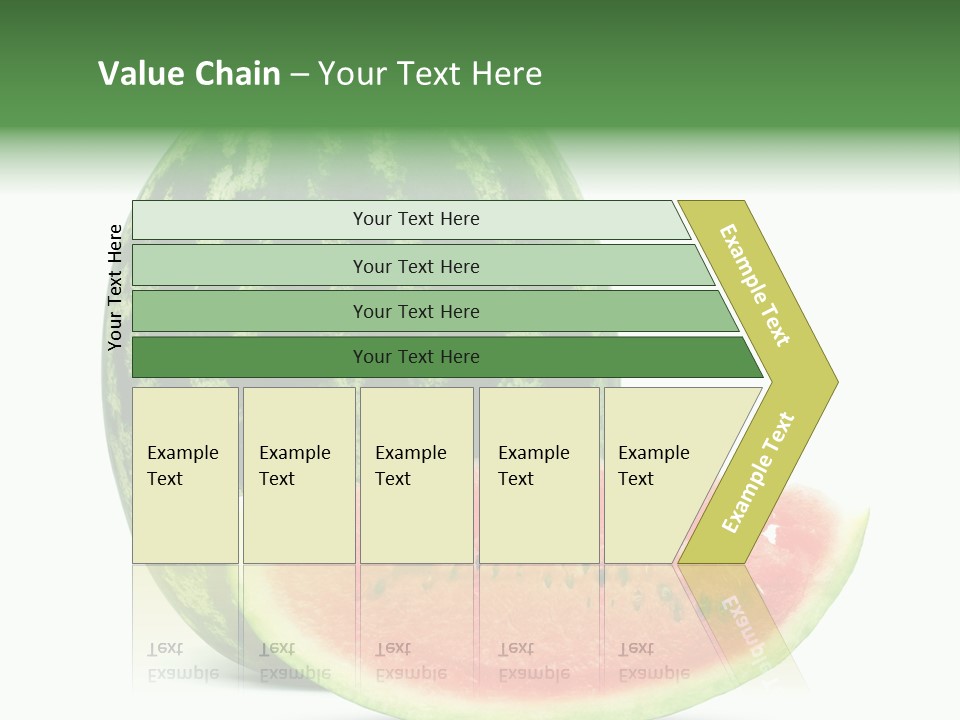 Value Chain – Your Text Here

Your Text Here

Your Text Here

Your Text Here

Your Text Here

Your Text Here

Example Text

Example Text

Example Text

Example Text

Example Text

Example Text

Example Text